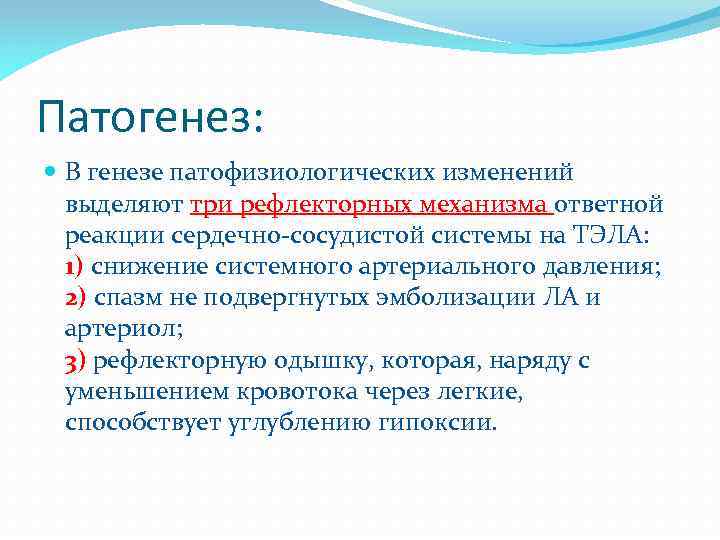 Патогенез:

В генезе патофизиологических изменений выделяют три рефлекторных механизма ответной реакции сердечно-сосудистой системы на ТЭЛА:
1) снижение системного артериального давления;
2) спазм не подвергнутых эмболизации ЛА и артериол;
3) рефлекторную одышку, которая, наряду с уменьшением кровотока через легкие, способствует углублению гипоксии.